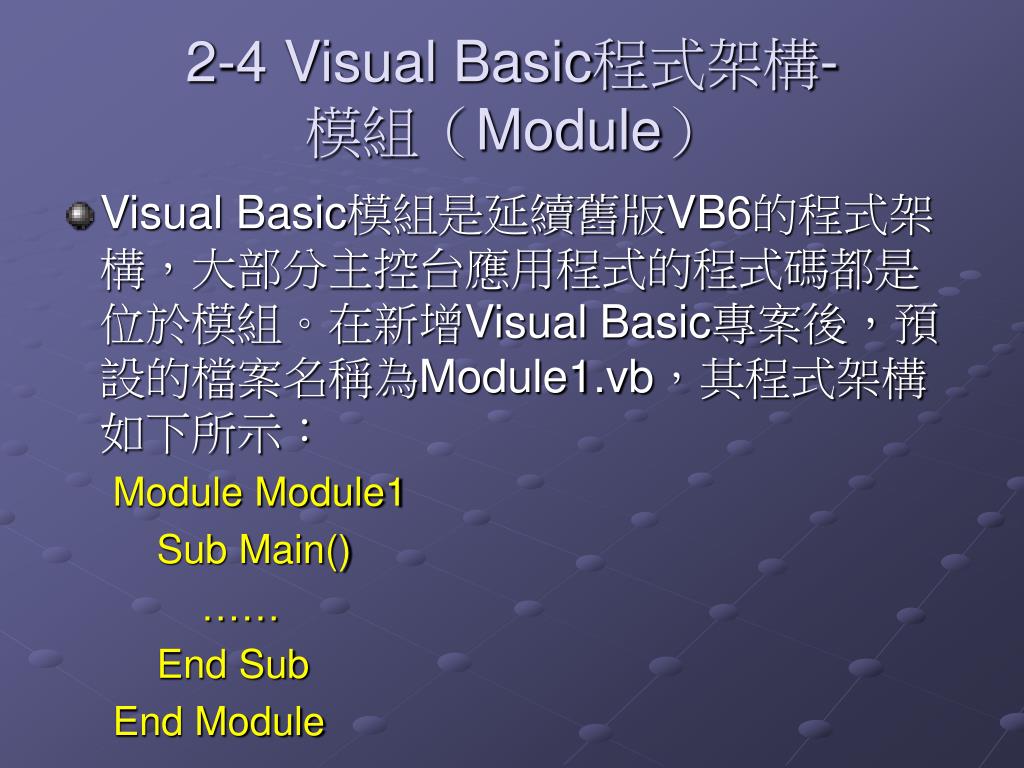 2-4 Visual Basic程式架構-模組（Module）

Visual Basic模組是延續舊版VB6的程式架構，大部分主控台應用程式的程式碼都是位於模組。在新增Visual Basic專案後，預設的檔案名稱為Module1.vb，其程式架構如下所示：

Module Module1
Sub Main()
……
End Sub
End Module